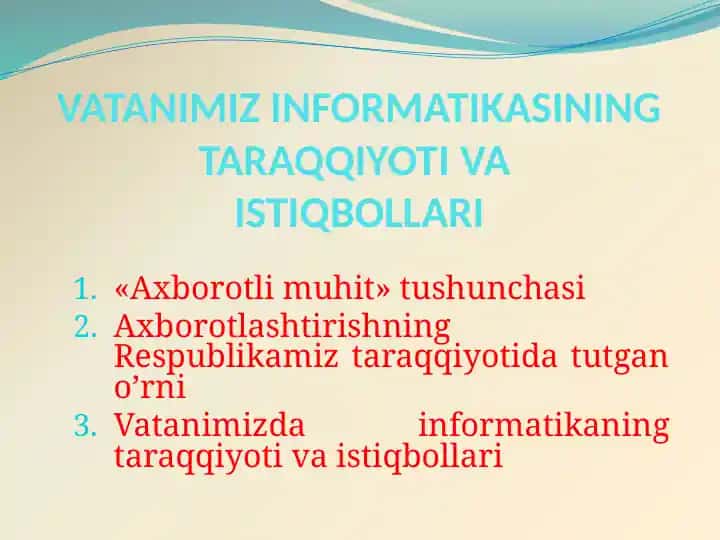 VATANIMIZ INFORMATIKASINING TARAQQIYOTI VA ISTIQBOLLARI

1. «Axborotli muhit» tushunchasi
2. Axborotlashtirishning Respublikamiz taraqqiyotida tutgan o’rni
3. Vatanimizda informatikaning taraqqiyoti va istiqbollari